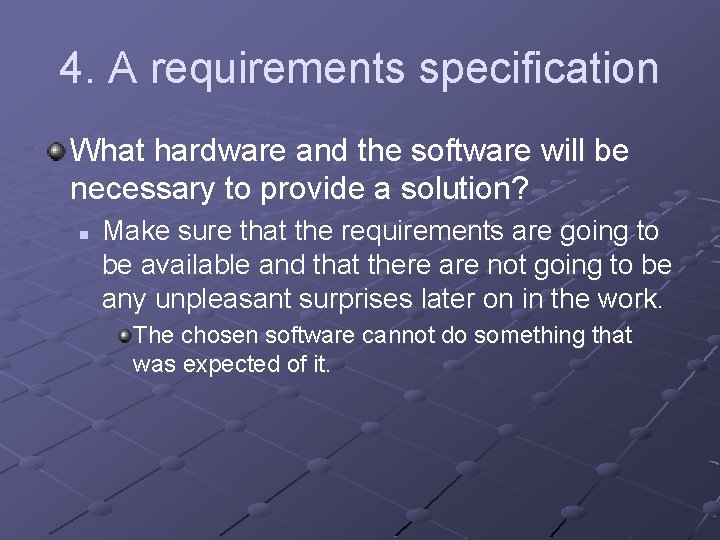 4. A requirements specification

What hardware and the software will be necessary to provide a solution?

Make sure that the requirements are going to be available and that there are not going to be any unpleasant surprises later on in the work.

The chosen software cannot do something that was expected of it.